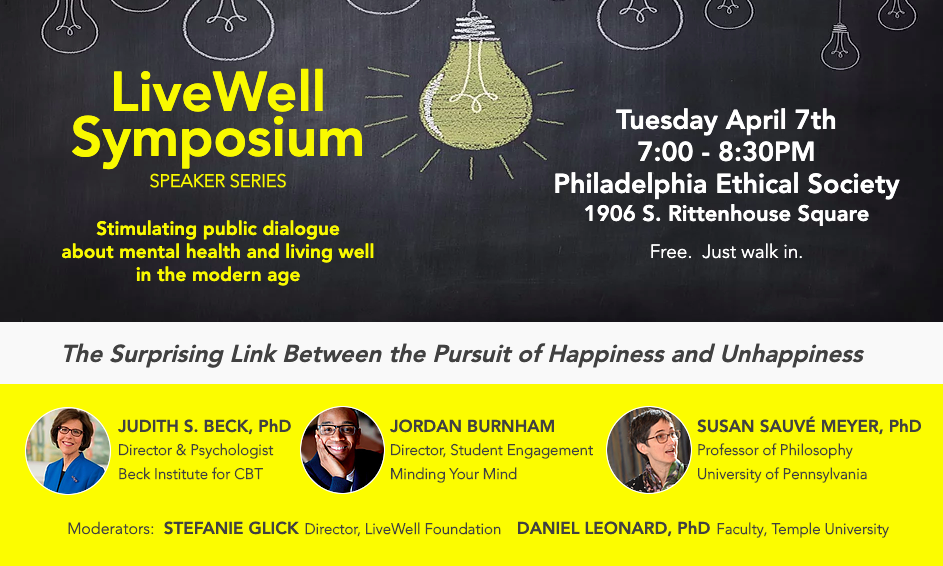 LiveWell Symposium
SPEAKER SERIES

Stimulating public dialogue about mental health and living well in the modern age

Tuesday April 7th
7:00 - 8:30PM
Philadelphia Ethical Society
1906 S. Rittenhouse Square

Free. Just walk in.

The Surprising Link Between the Pursuit of Happiness and Unhappiness

JUDITH S. BECK, PhD
Director & Psychologist
Beck Institute for CBT

JORDAN BURNHAM
Director, Student Engagement
Minding Your Mind

SUSAN SAUVÉ MEYER, PhD
Professor of Philosophy
University of Pennsylvania

Moderators: STEFANIE GLICK Director, LiveWell Foundation DANIEL LEONARD, PhD Faculty, Temple University